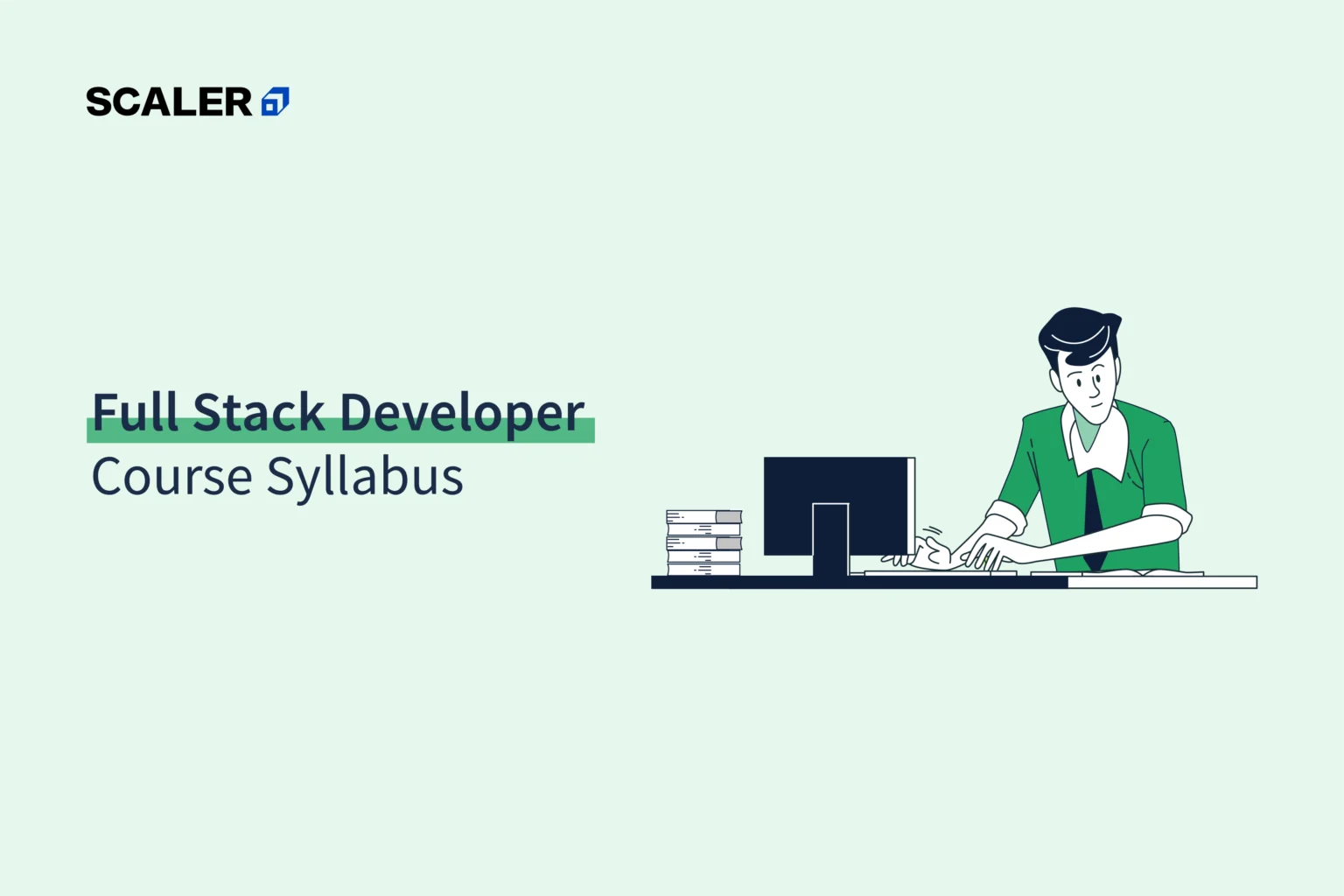 SCALER

Full Stack Developer
Course Syllabus